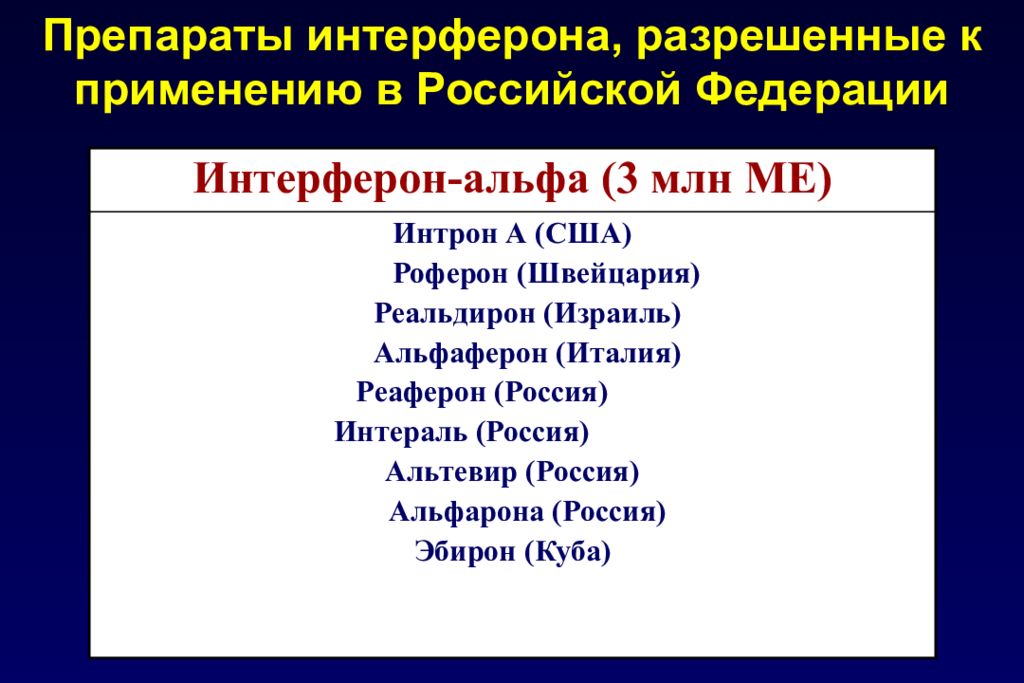 Препараты интерферона, разрешенные к применению в Российской Федерации

Интерферон-альфа (3 млн МЕ)

Интрон А (США)
Роферон (Швейцария)
Реальдирон (Израиль)
Альфаферон (Италия)
Реаферон (Россия)
Интераль (Россия)
Альтевир (Россия)
Альфарона (Россия)
Эбирон (Куба)